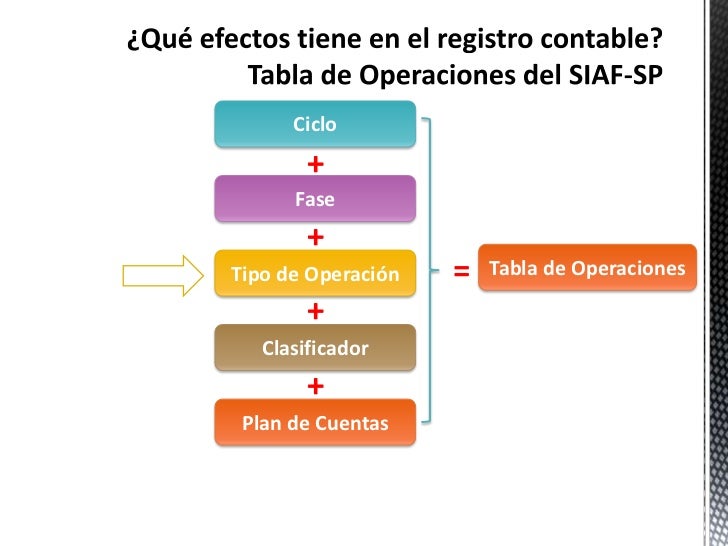 ¿Qué efectos tiene en el registro contable?
Tabla de Operaciones del SIAF-SP

Ciclo
+
Fase
+
Tipo de Operación
+
Clasificador
+
Plan de Cuentas

=

Tabla de Operaciones